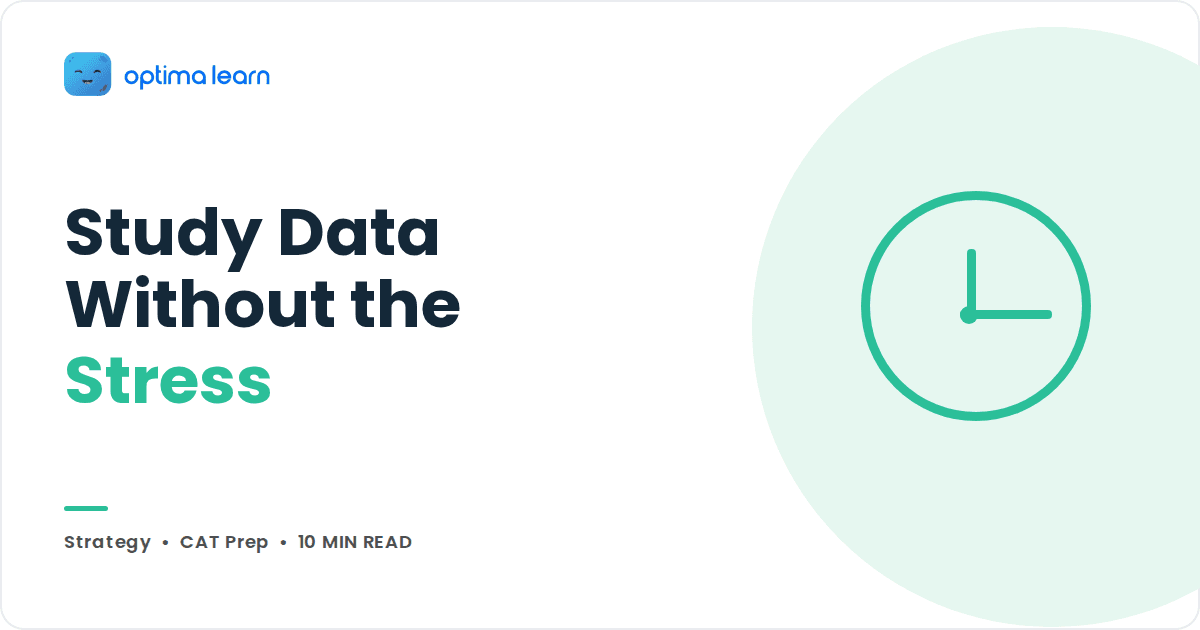 optima learn

Study Data Without the Stress

Strategy • CAT Prep • 10 MIN READ